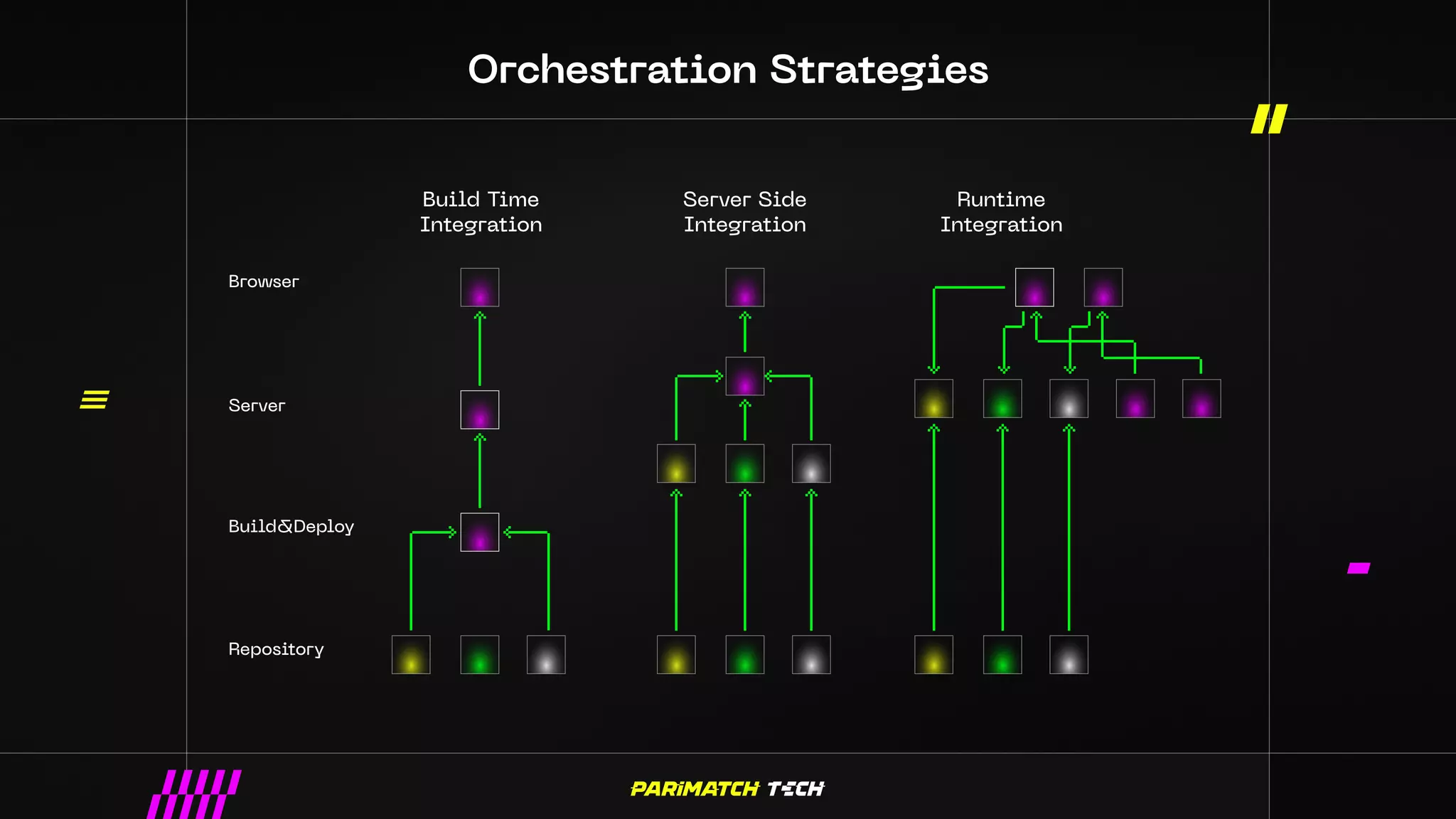 Orchestration Strategies

Build Time Integration

Server Side Integration

Runtime Integration

Browser

Server

Build&Deploy

Repository

PARIMATCH TECH